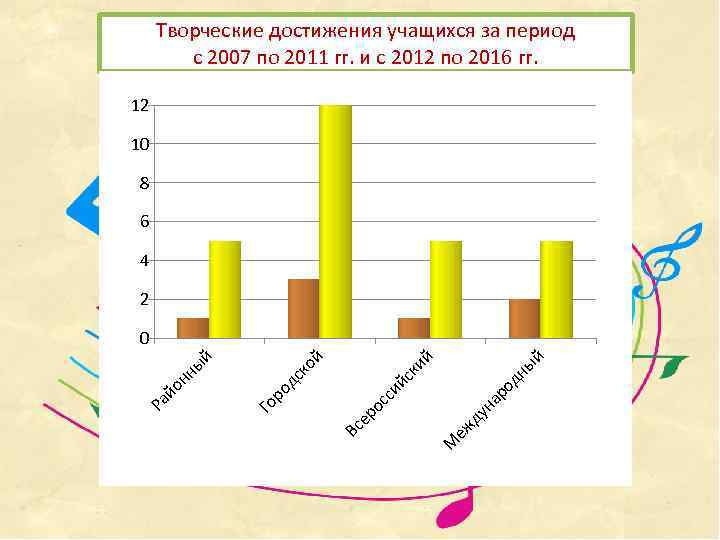 Творческие достижения учащихся за период с 2007 по 2011 гг. и с 2012 по 2016 гг.

12
10
8
6
4
2
0

Районный
Городской
Всероссийский
Международный